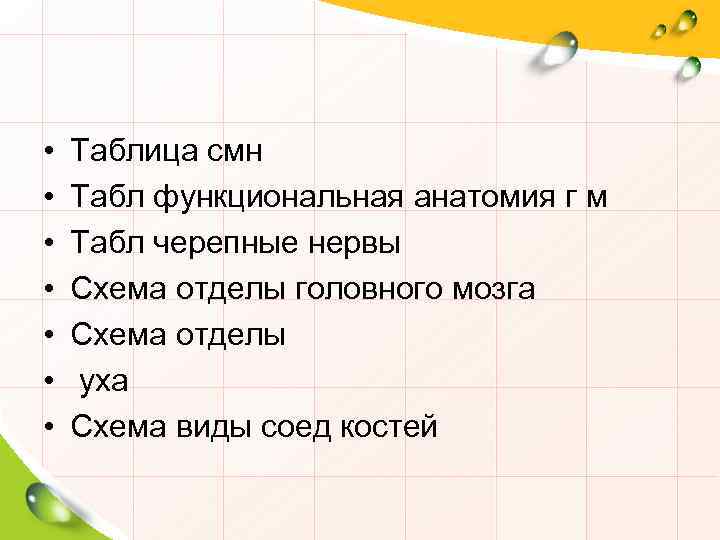 • Таблица смн
• Табл функциональная анатомия г м
• Табл черепные нервы
• Схема отделы головного мозга
• Схема отделы
• уха
• Схема виды соед костей